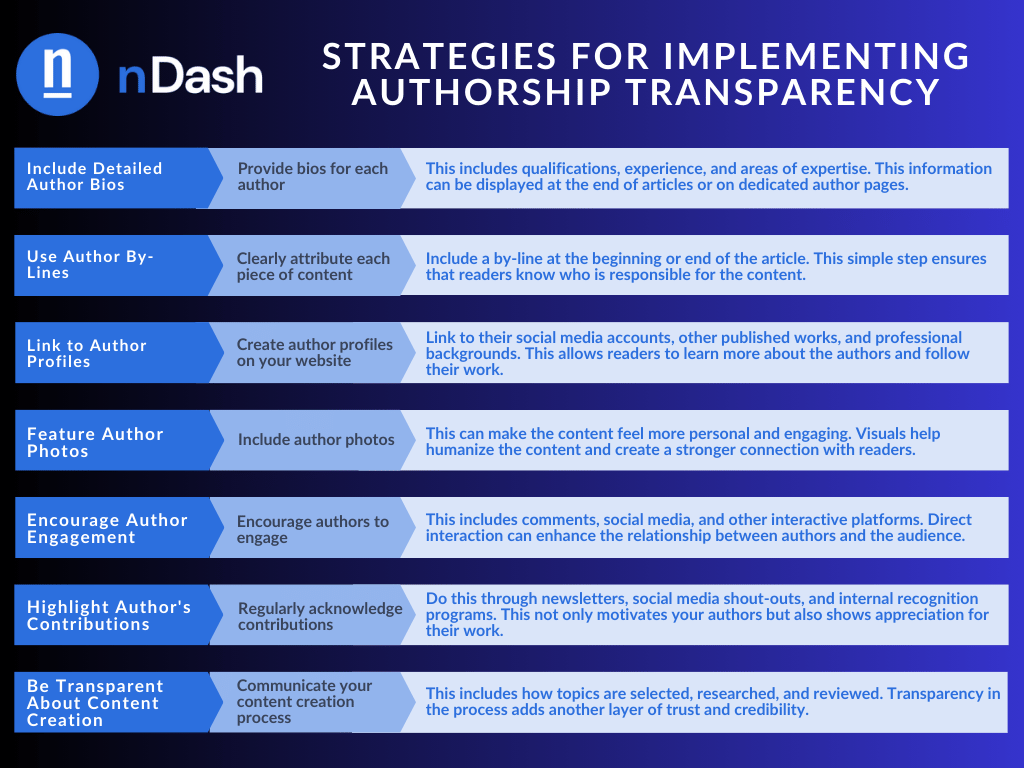 n nDash

STRATEGIES FOR IMPLEMENTING AUTHORSHIP TRANSPARENCY

Include Detailed Author Bios

Provide bios for each author

This includes qualifications, experience, and areas of expertise. This information can be displayed at the end of articles or on dedicated author pages.

Use Author By-Lines

Clearly attribute each piece of content

Include a by-line at the beginning or end of the article. This simple step ensures that readers know who is responsible for the content.

Link to Author Profiles

Create author profiles on your website

Link to their social media accounts, other published works, and professional backgrounds. This allows readers to learn more about the authors and follow their work.

Feature Author Photos

Include author photos

This can make the content feel more personal and engaging. Visuals help humanize the content and create a stronger connection with readers.

Encourage Author Engagement

Encourage authors to engage

This includes comments, social media, and other interactive platforms. Direct interaction can enhance the relationship between authors and the audience.

Highlight Author's Contributions

Regularly acknowledge contributions

Do this through newsletters, social media shout-outs, and internal recognition programs. This not only motivates your authors but also shows appreciation for their work.

Be Transparent About Content Creation

Communicate your content creation process

This includes how topics are selected, researched, and reviewed. Transparency in the process adds another layer of trust and credibility.